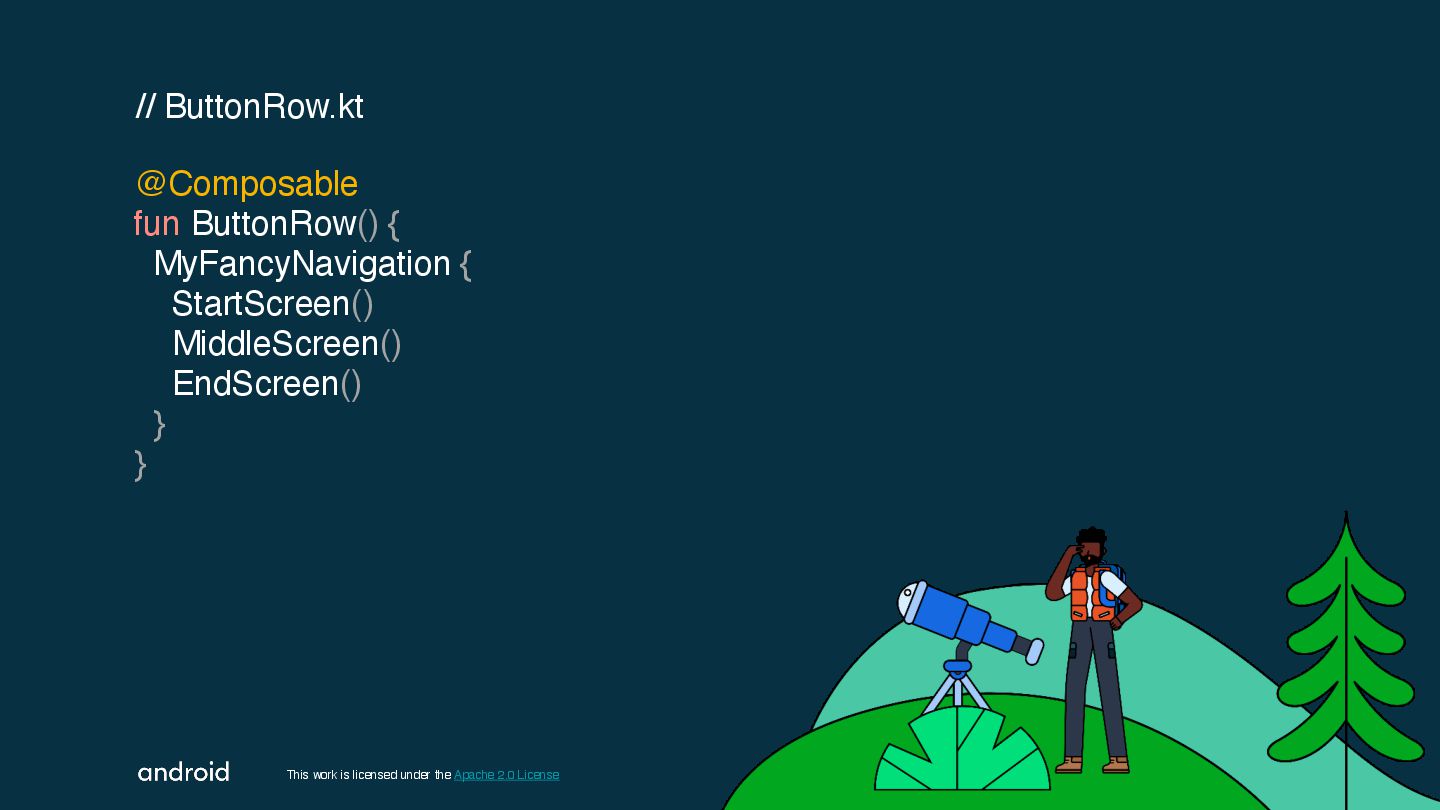 // ButtonRow.kt

@Composable
fun ButtonRow() {
  MyFancyNavigation {
    StartScreen()
    MiddleScreen()
    EndScreen()
  }
}

android

This work is licensed under the Apache 2.0 License